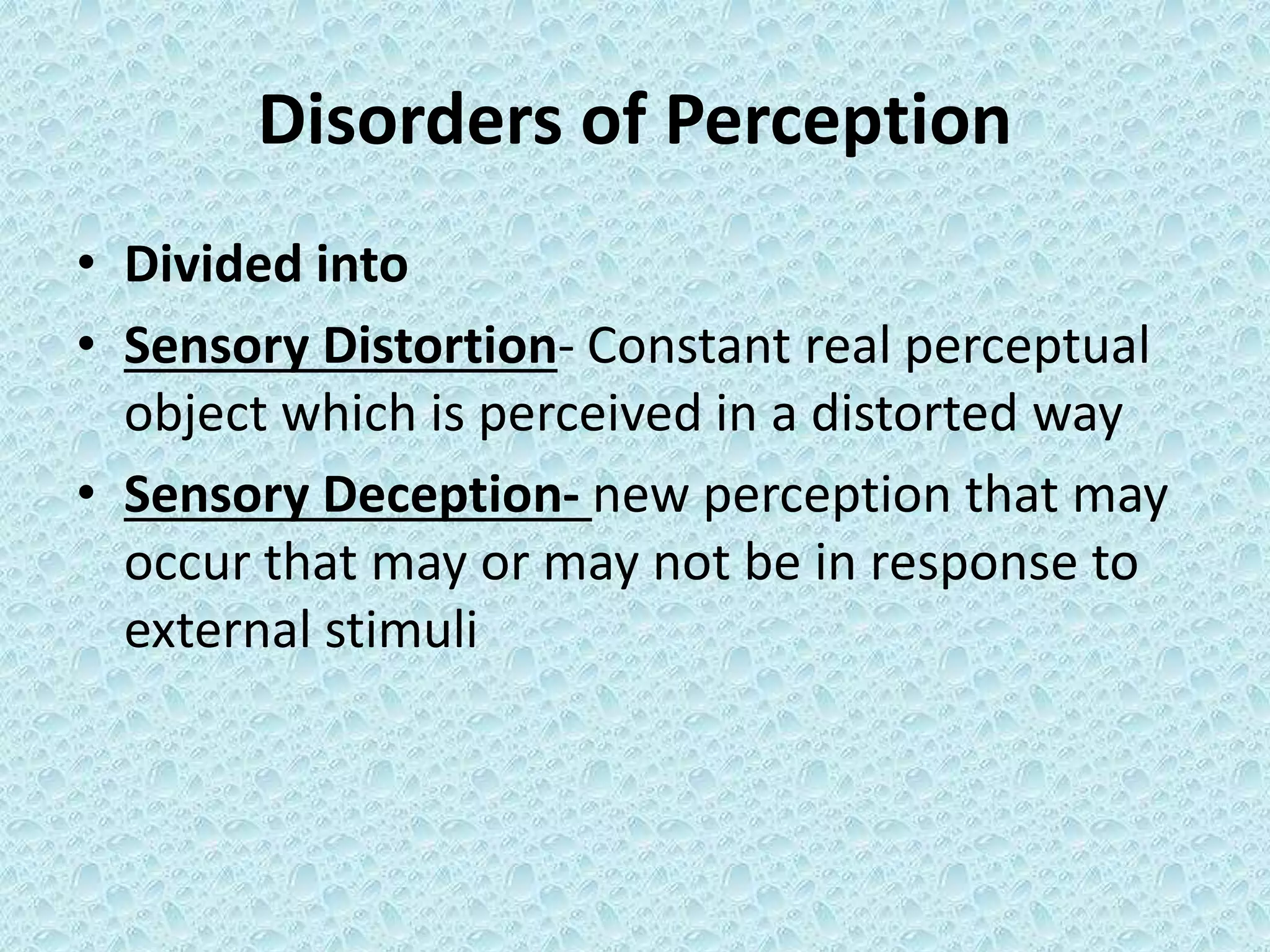 Disorders of Perception

• Divided into
• Sensory Distortion- Constant real perceptual object which is perceived in a distorted way
• Sensory Deception- new perception that may occur that may or may not be in response to external stimuli